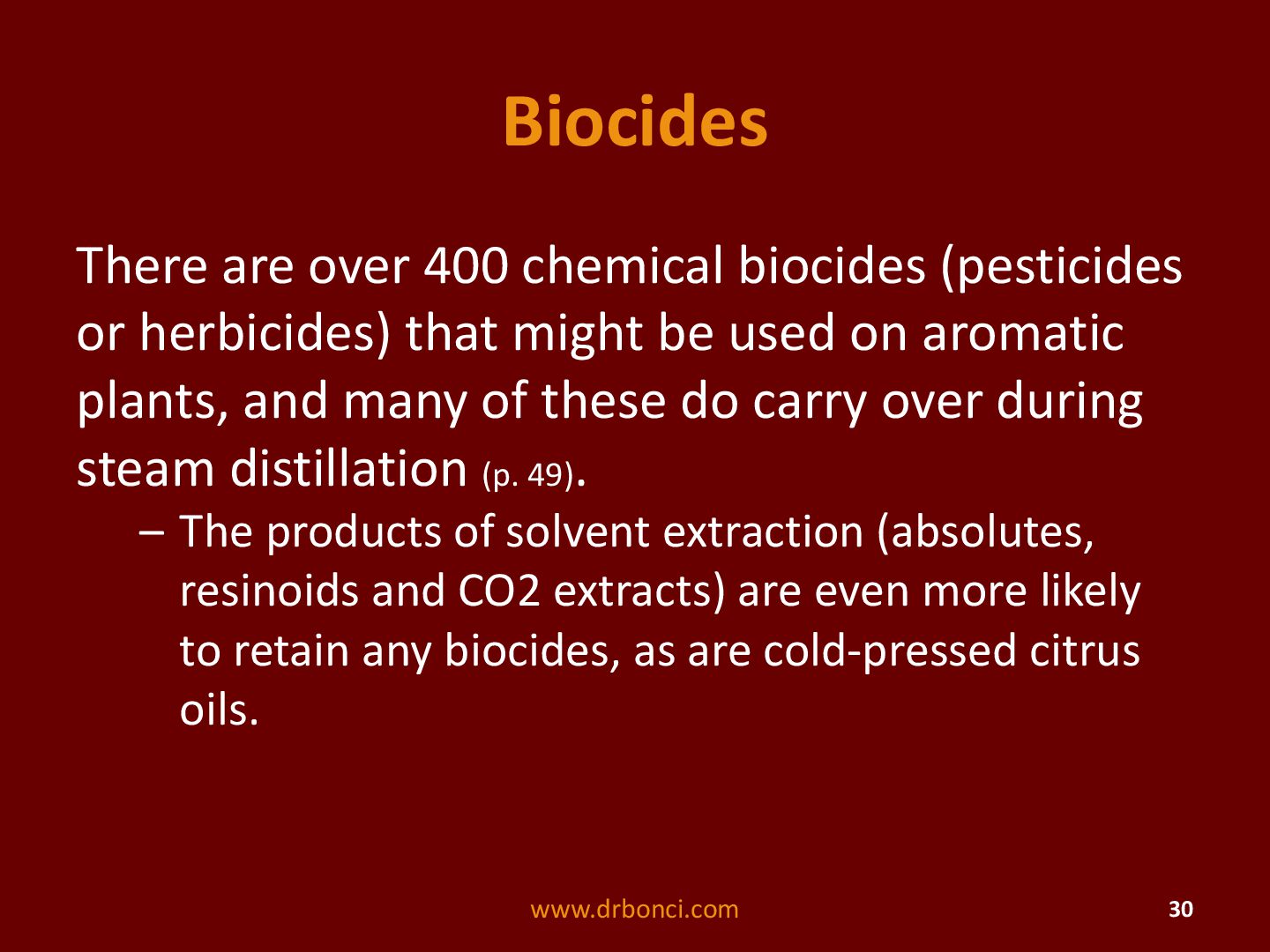 Biocides

There are over 400 chemical biocides (pesticides or herbicides) that might be used on aromatic plants, and many of these do carry over during steam distillation (p. 49).

– The products of solvent extraction (absolutes, resinoids and CO2 extracts) are even more likely to retain any biocides, as are cold-pressed citrus oils.

www.drbonci.com

30